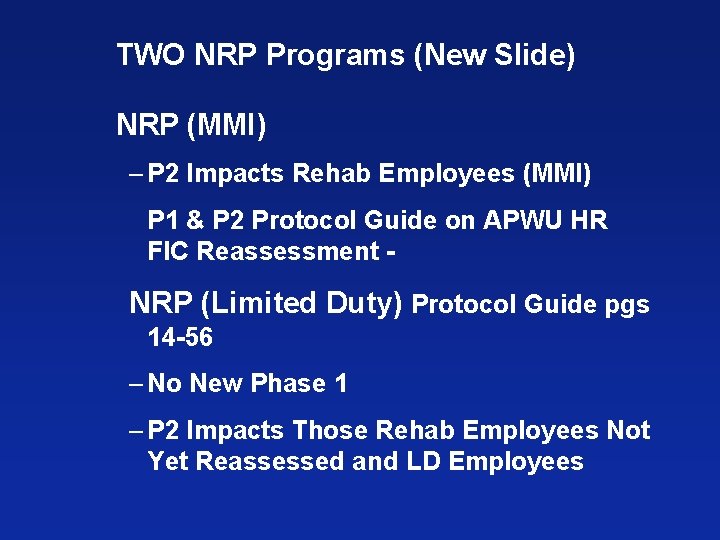 TWO NRP Programs (New Slide)

NRP (MMI)

– P2 Impacts Rehab Employees (MMI)

P1 & P2 Protocol Guide on APWU HR FIC Reassessment -

NRP (Limited Duty) Protocol Guide pgs 14-56

– No New Phase 1

– P2 Impacts Those Rehab Employees Not Yet Reassessed and LD Employees